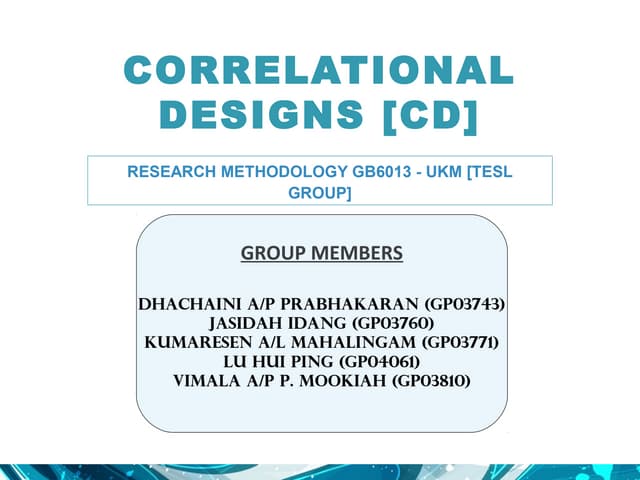 CORRELATIONAL DESIGNS [CD]

RESEARCH METHODOLOGY GB6013 - UKM [TESL GROUP]

GROUP MEMBERS

DHACHAINI A/P PRABHAKARAN (GP03743)
JASIDAH IDANG (GP03760)
KUMARESEN A/L MAHALINGAM (GP03771)
LU HUI PING (GP04061)
VIMALA A/P P. MOOKIAH (GP03810)